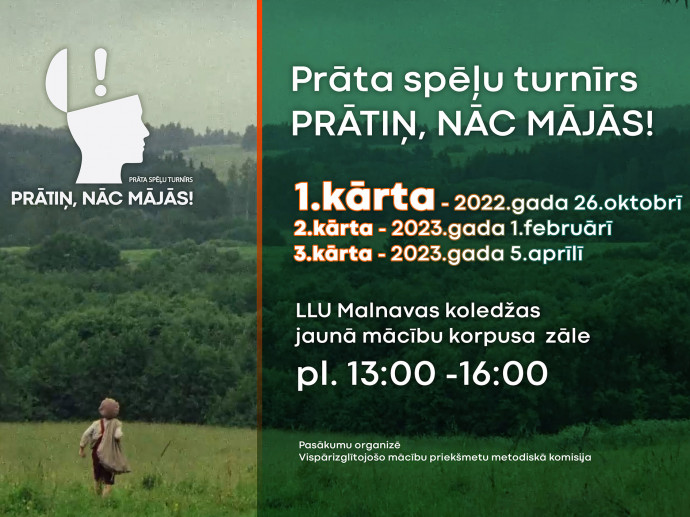 !

PRĀTA SPĒĻU TURNĪRS
PRĀTIŅ, NĀC MĀJĀS!

Prāta spēļu turnīrs
PRĀTIŅ, NĀC MĀJĀS!

1.kārta - 2022.gada 26.oktobrī
2.kārta - 2023.gada 1.februārī
3.kārta - 2023.gada 5.aprīlī

LLU Malnavas koledžas jaunā mācību korpusa zāle
pl. 13:00 -16:00

Pasākumu organizē
Vispārizglītojošo mācību priekšmetu metodiskā komisija